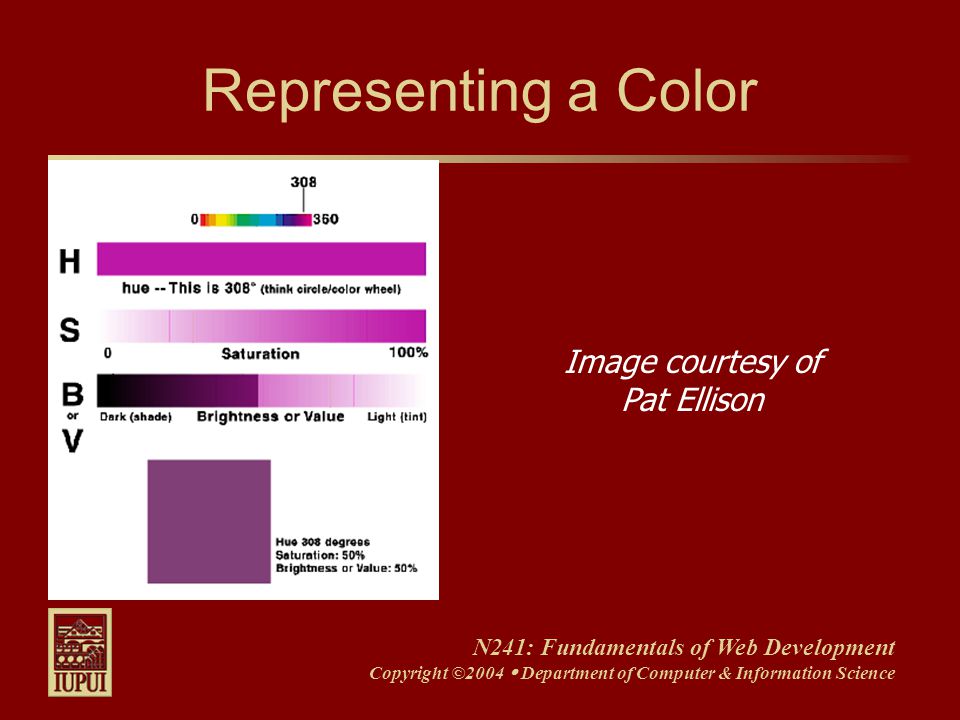 Representing a Color

308

0 360

H

hue -- This is 308° (think circle/color wheel)

S

0 Saturation 100%

B or V

Dark (shade) Brightness or Value Light (tint)

Hue 308 degrees
Saturation: 50%
Brightness or Value: 50%

Image courtesy of
Pat Ellison

IUPUI

N241: Fundamentals of Web Development
Copyright ©2004 • Department of Computer & Information Science